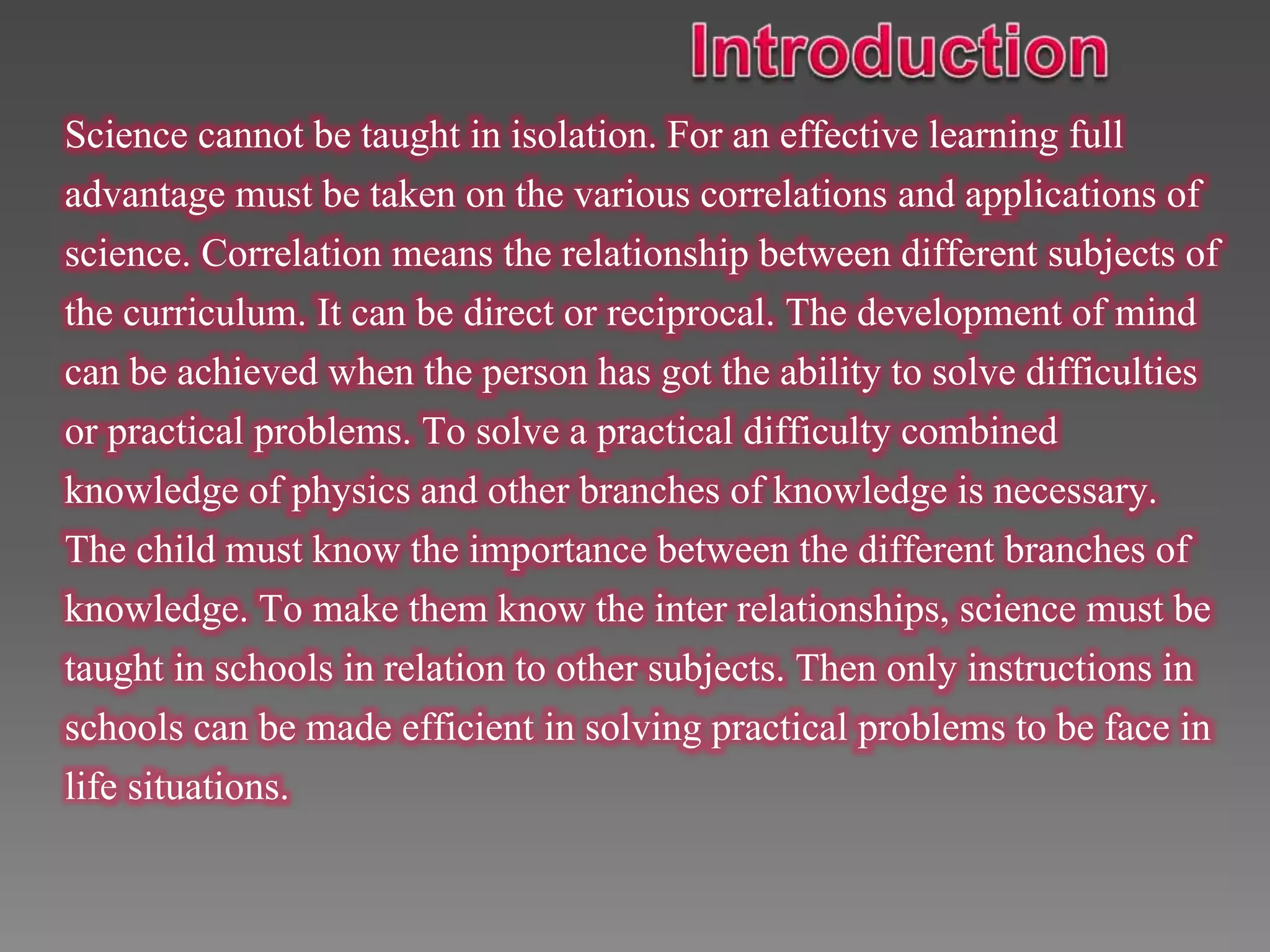 Introduction

Science cannot be taught in isolation. For an effective learning full advantage must be taken on the various correlations and applications of science. Correlation means the relationship between different subjects of the curriculum. It can be direct or reciprocal. The development of mind can be achieved when the person has got the ability to solve difficulties or practical problems. To solve a practical difficulty combined knowledge of physics and other branches of knowledge is necessary. The child must know the importance between the different branches of knowledge. To make them know the inter relationships, science must be taught in schools in relation to other subjects. Then only instructions in schools can be made efficient in solving practical problems to be face in life situations.